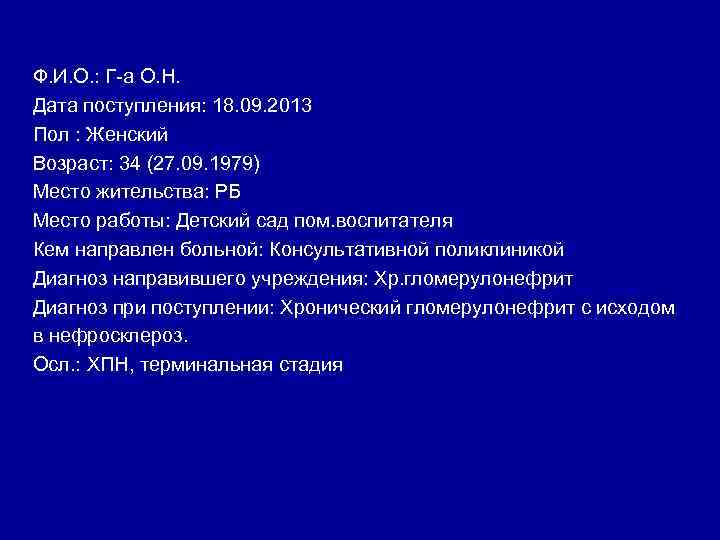 Ф.И.О.: Г-а О.Н.
Дата поступления: 18.09.2013
Пол : Женский
Возраст: 34 (27.09.1979)
Место жительства: РБ
Место работы: Детский сад пом.воспитателя
Кем направлен больной: Консультативной поликлиникой
Диагноз направившего учреждения: Хр.гломерулонефрит
Диагноз при поступлении: Хронический гломерулонефрит с исходом в нефросклероз.
Осл.: ХПН, терминальная стадия